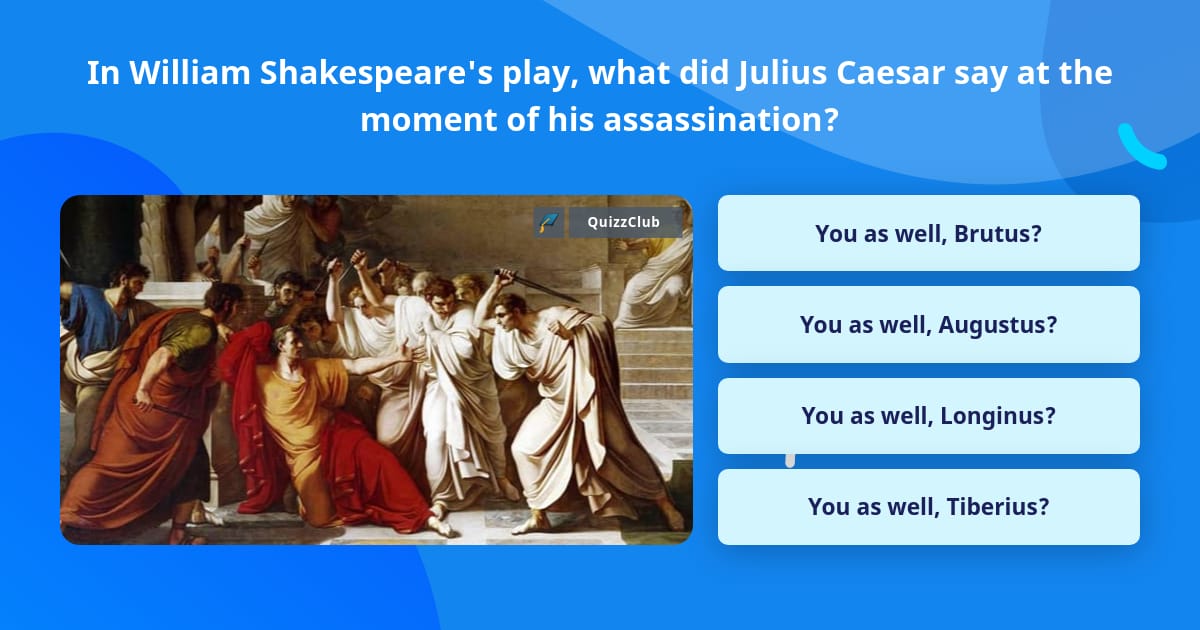 In William Shakespeare's play, what did Julius Caesar say at the moment of his assassination?

QuizzClub

You as well, Brutus?

You as well, Augustus?

You as well, Longinus?

You as well, Tiberius?